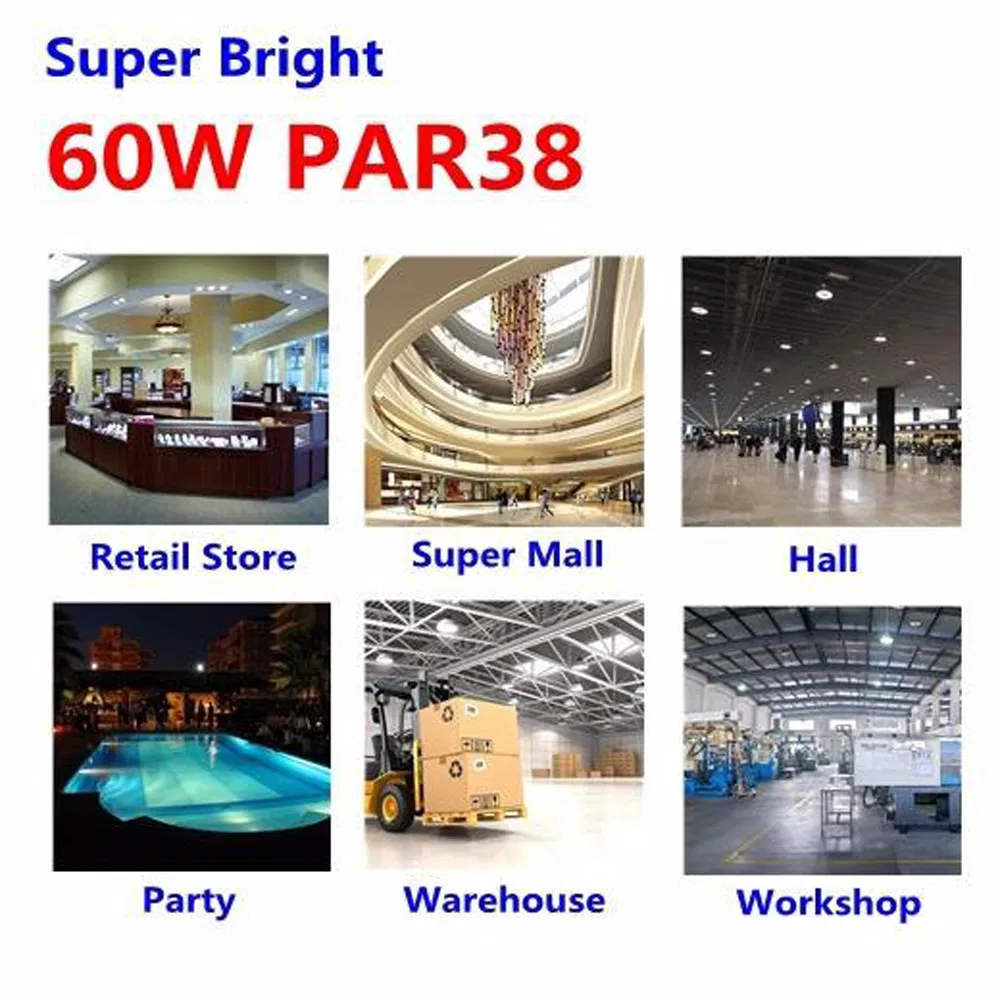 Super Bright
60W PAR38

Retail Store
Super Mall
Hall

Party
Warehouse
Workshop